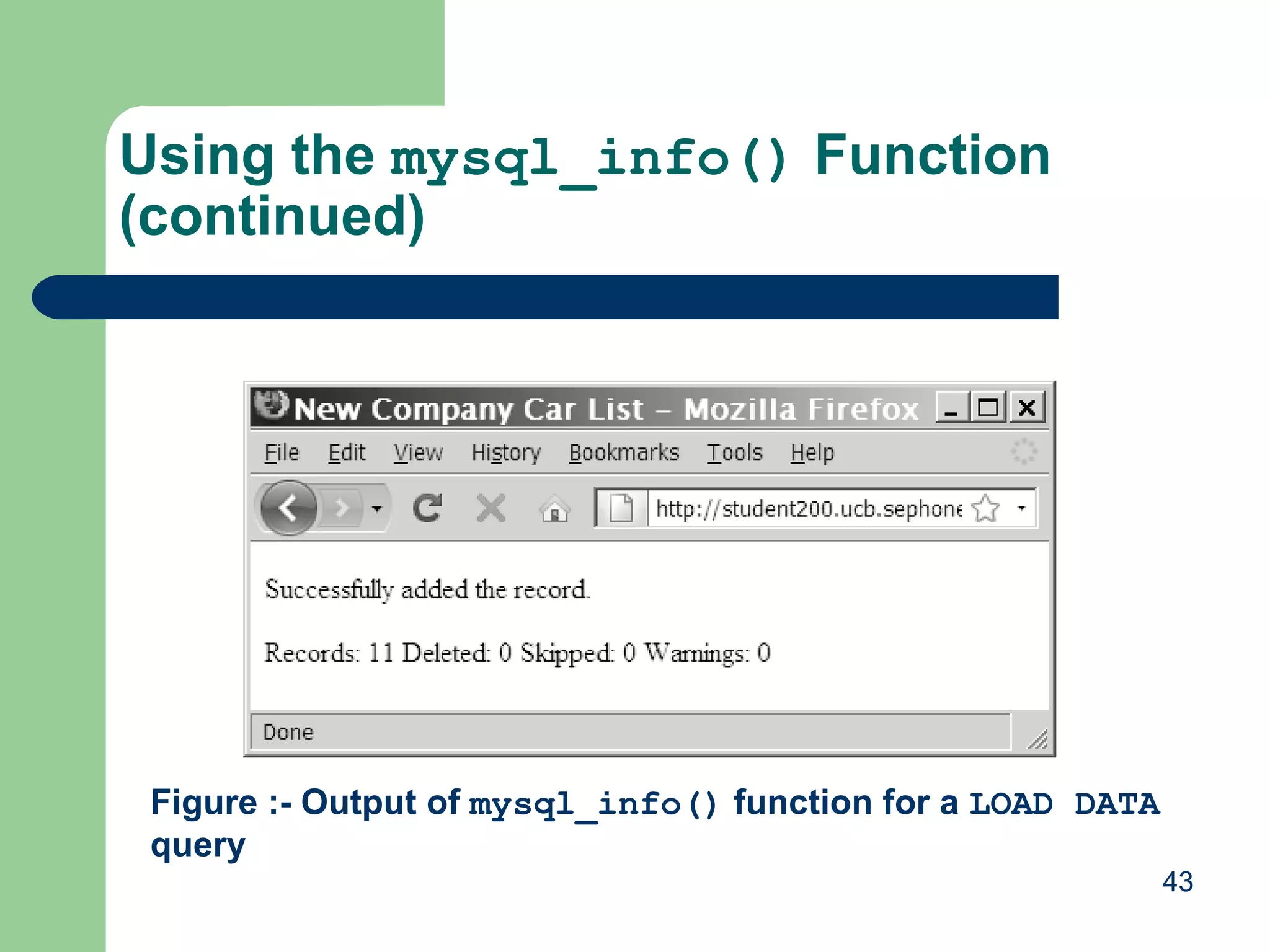 Using the mysql_info() Function (continued)

New Company Car List – Mozilla Firefox

File Edit View History Bookmarks Tools Help

http://student200.ucb.sephone

Successfully added the record.

Records: 11 Deleted: 0 Skipped: 0 Warnings: 0

Done

Figure :- Output of mysql_info() function for a LOAD DATA query

43